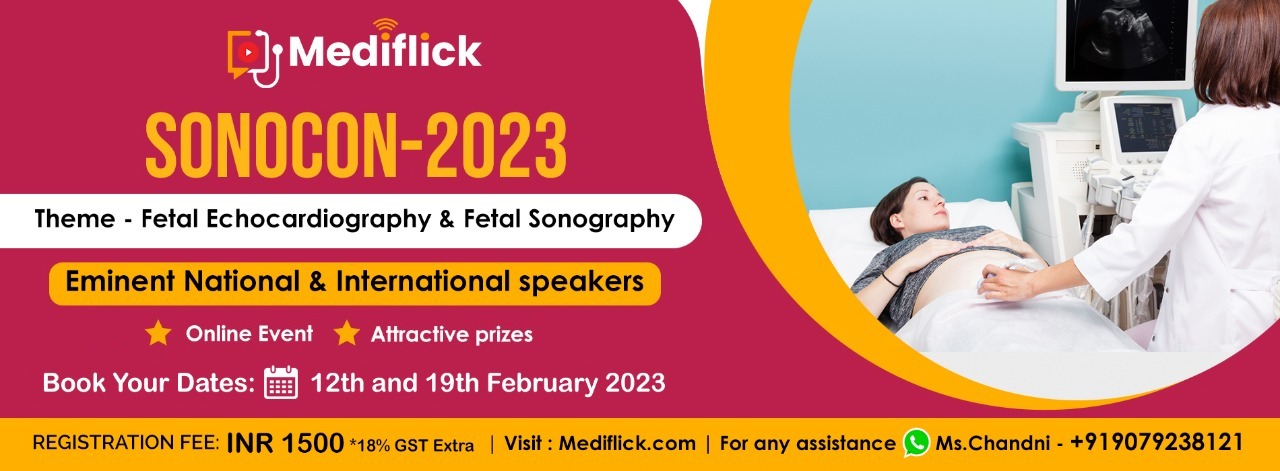 Mediflick

SONOCON-2023

Theme - Fetal Echocardiography & Fetal Sonography

Eminent National & International speakers

Online Event Attractive prizes

Book Your Dates: 12th and 19th February 2023

REGISTRATION FEE: INR 1500 *18% GST Extra | Visit : Mediflick.com | For any assistance Ms.Chandni - +919079238121